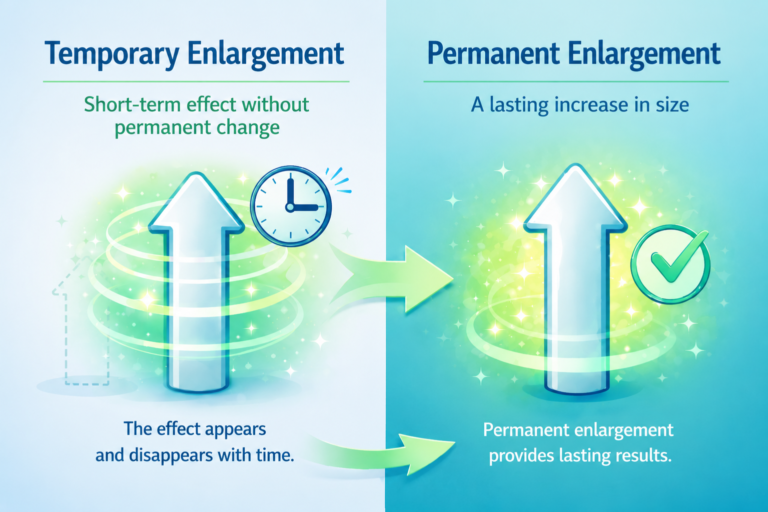 Temporary Enlargement

Short-term effect without permanent change

The effect appears and disappears with time.

Permanent Enlargement

A lasting increase in size

Permanent enlargement provides lasting results.